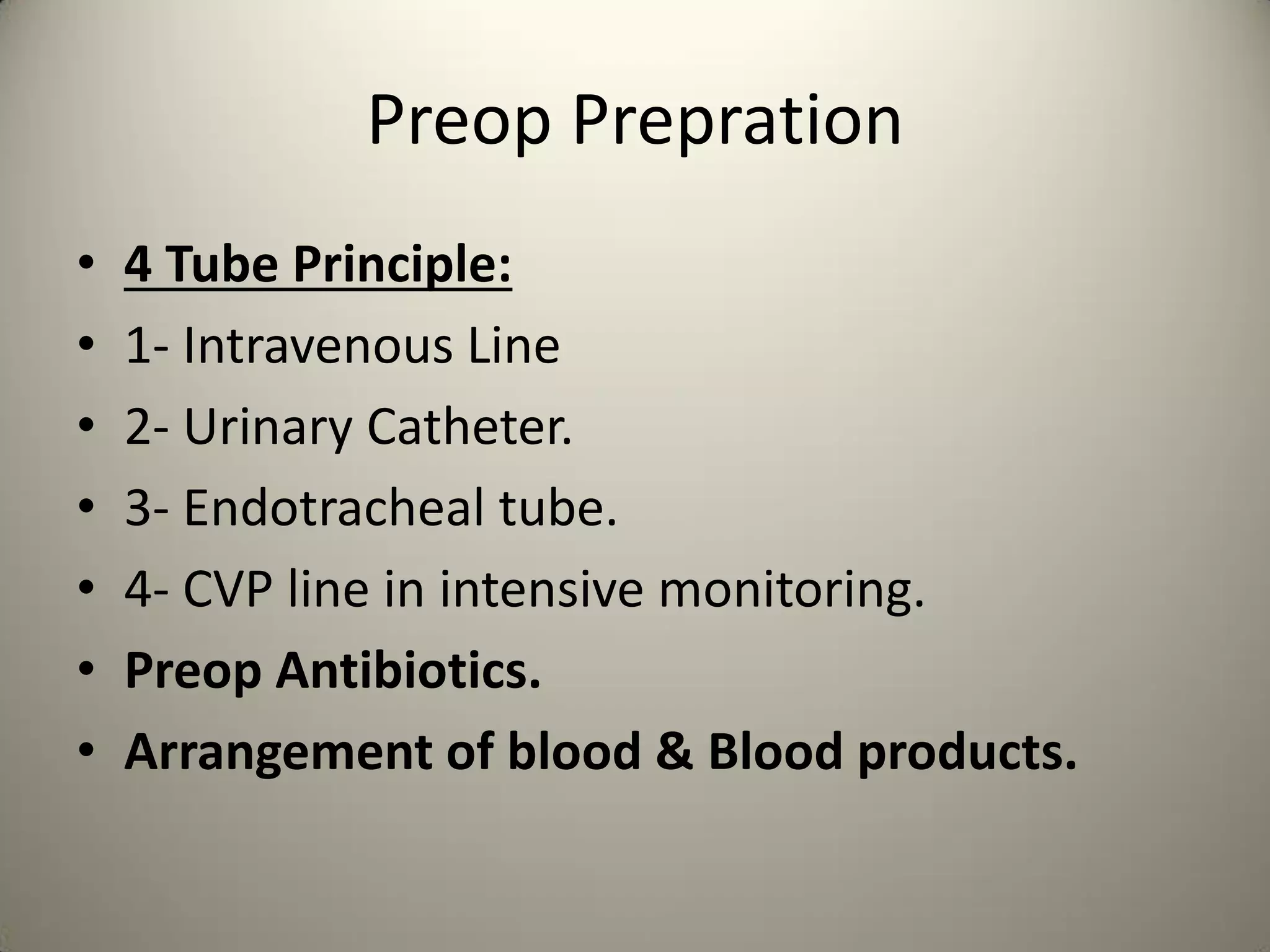 Preop Prepration

• 4 Tube Principle:
• 1- Intravenous Line
• 2- Urinary Catheter.
• 3- Endotracheal tube.
• 4- CVP line in intensive monitoring.
• Preop Antibiotics.
• Arrangement of blood & Blood products.